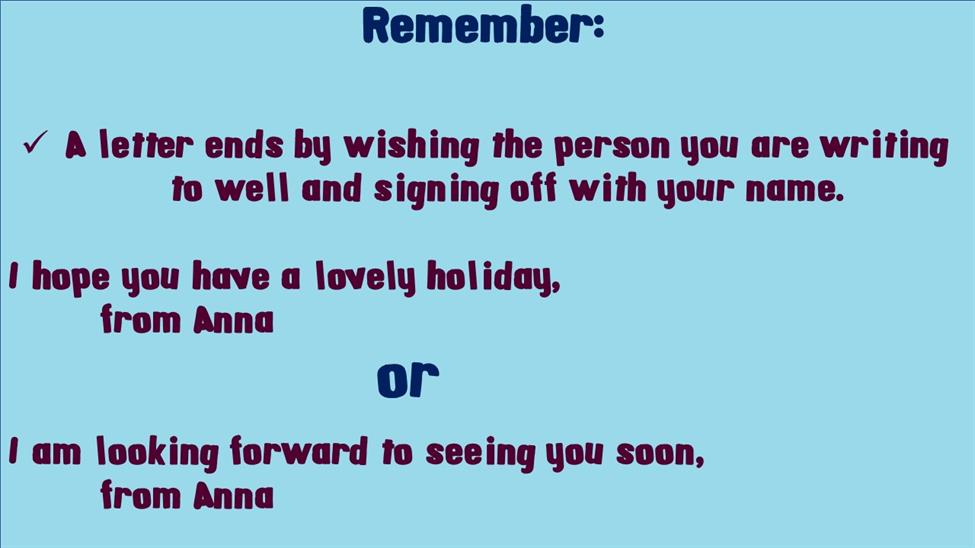 Remember:

✓ A letter ends by wishing the person you are writing to well and signing off with your name.

I hope you have a lovely holiday,
from Anna

or

I am looking forward to seeing you soon,
from Anna